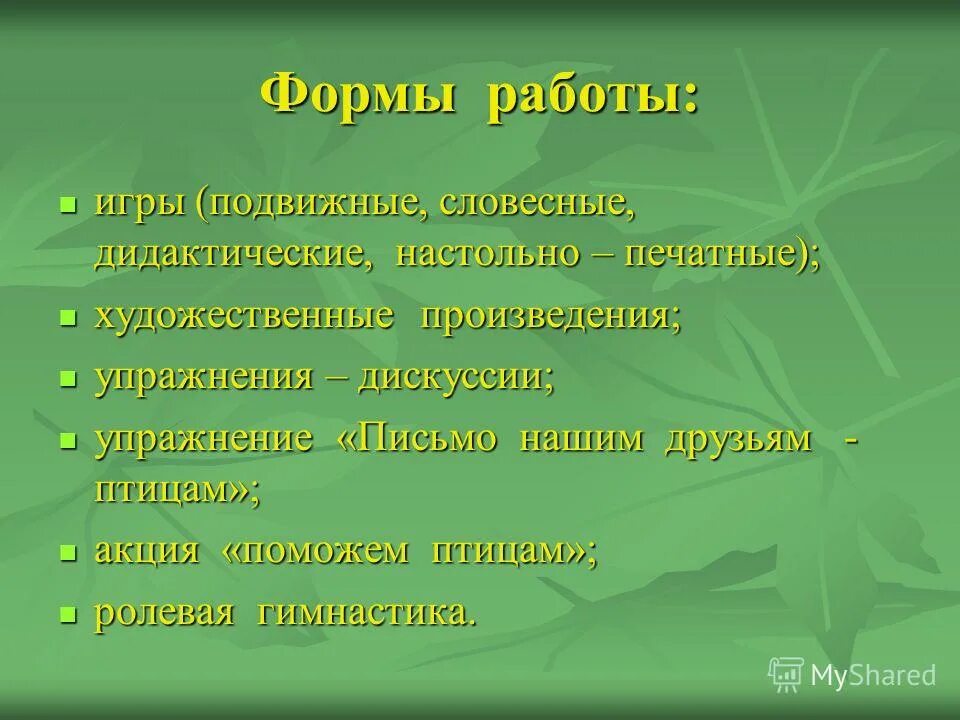 Формы работы:

- игры (подвижные, словесные, дидактические, настольно – печатные);
- художественные произведения;
- упражнения – дискуссии;
- упражнение «Письмо нашим друзьям - птицам»;
- акция «поможем птицам»;
- ролевая гимнастика.

MyShared